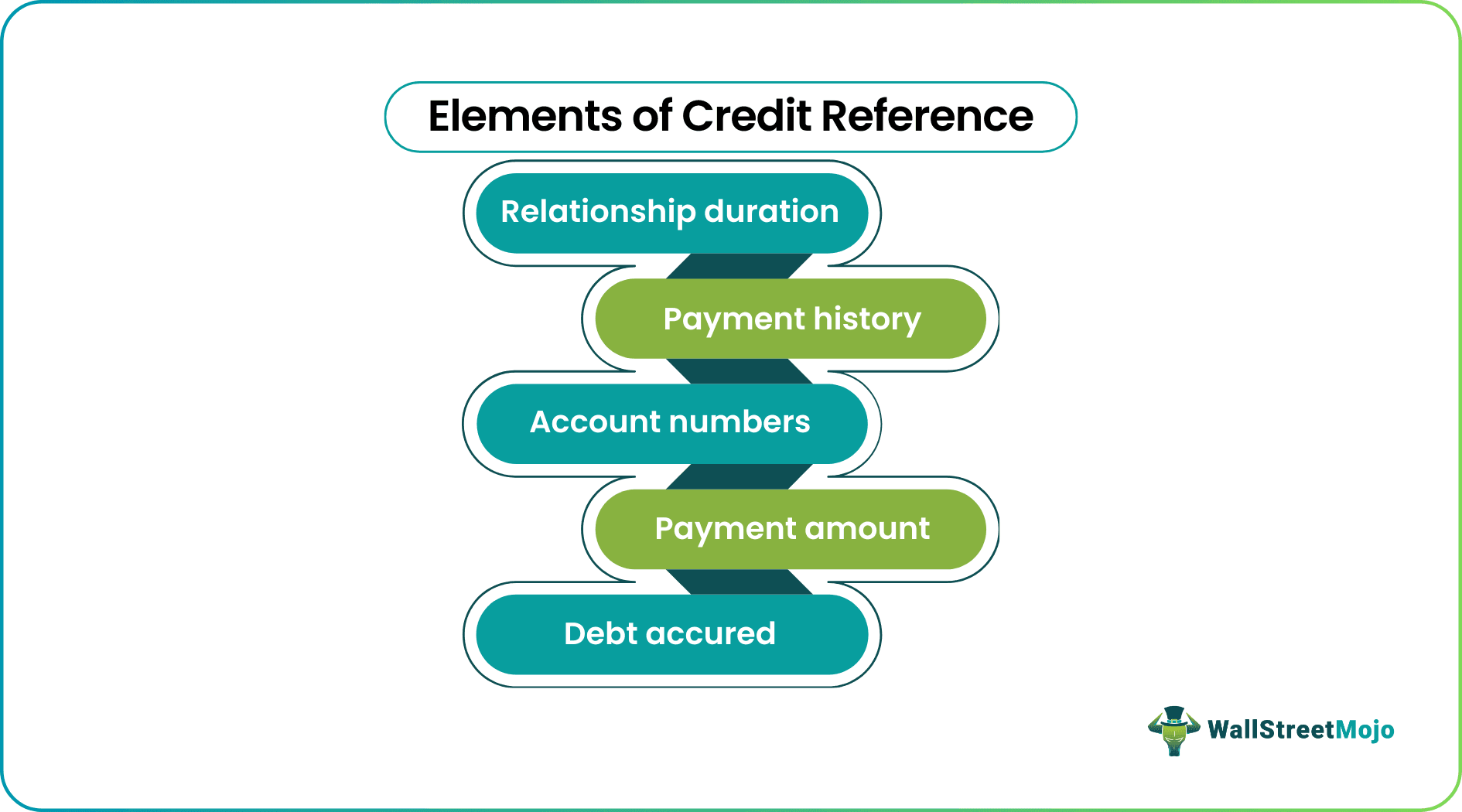 Elements of Credit Reference

Relationship duration

Payment history

Account numbers

Payment amount

Debt accured

WallStreetMojo